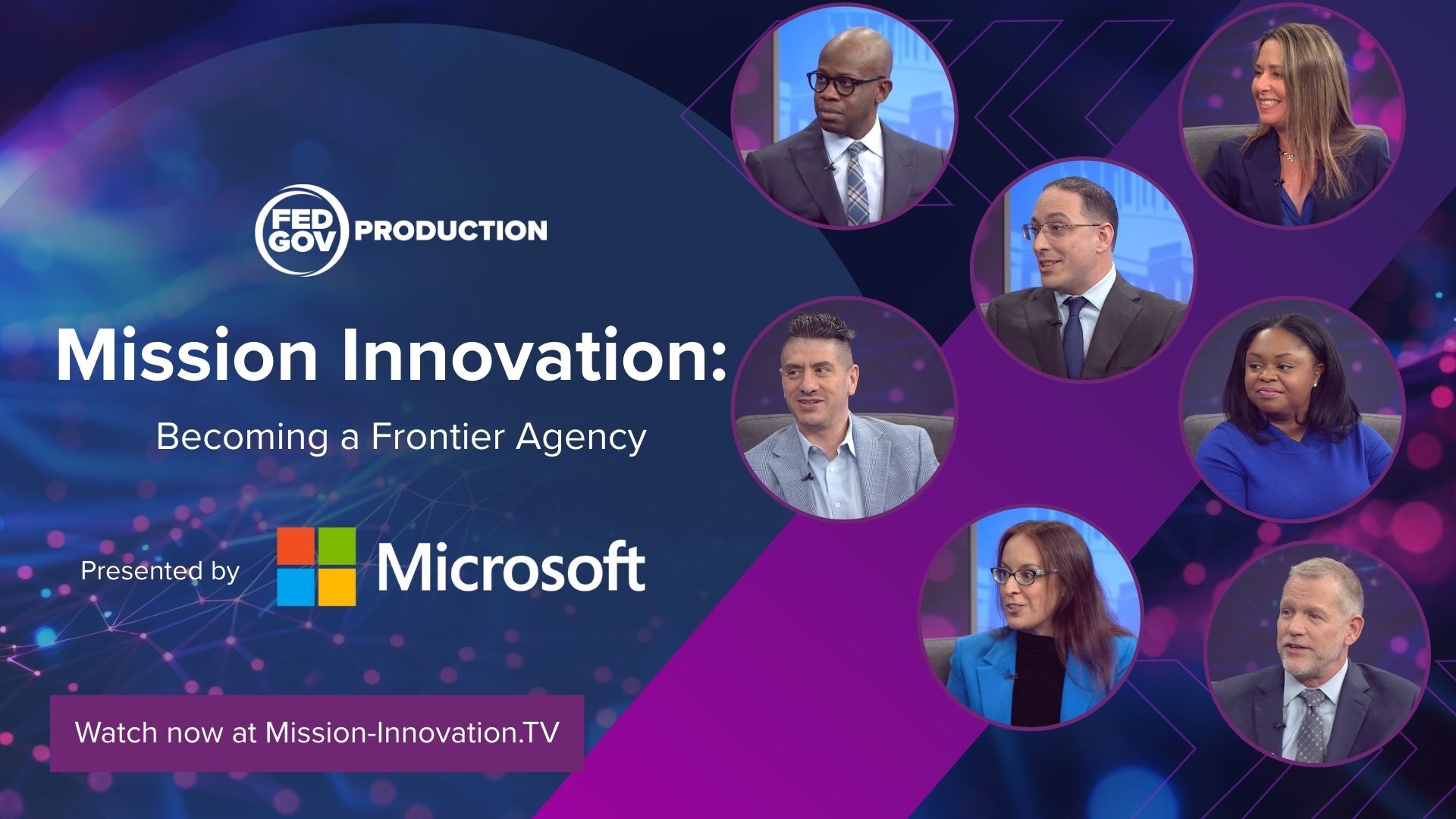 FED GOV PRODUCTION

Mission Innovation:

Becoming a Frontier Agency

Presented by Microsoft

Watch now at Mission-Innovation.TV